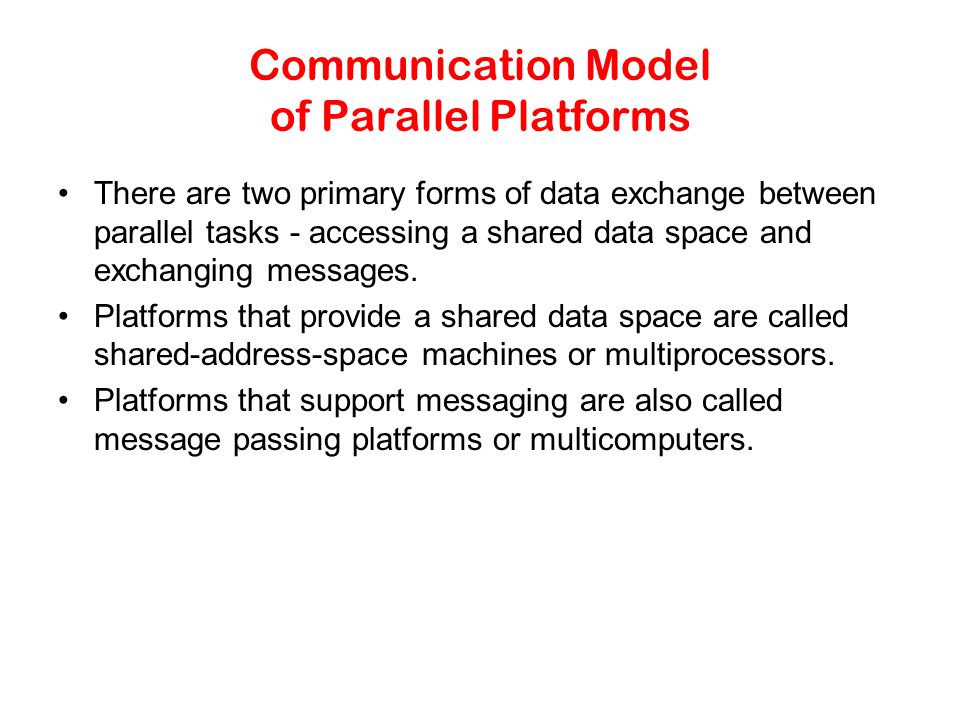 Communication Model of Parallel Platforms

• There are two primary forms of data exchange between parallel tasks - accessing a shared data space and exchanging messages.

• Platforms that provide a shared data space are called shared-address-space machines or multiprocessors.

• Platforms that support messaging are also called message passing platforms or multicomputers.